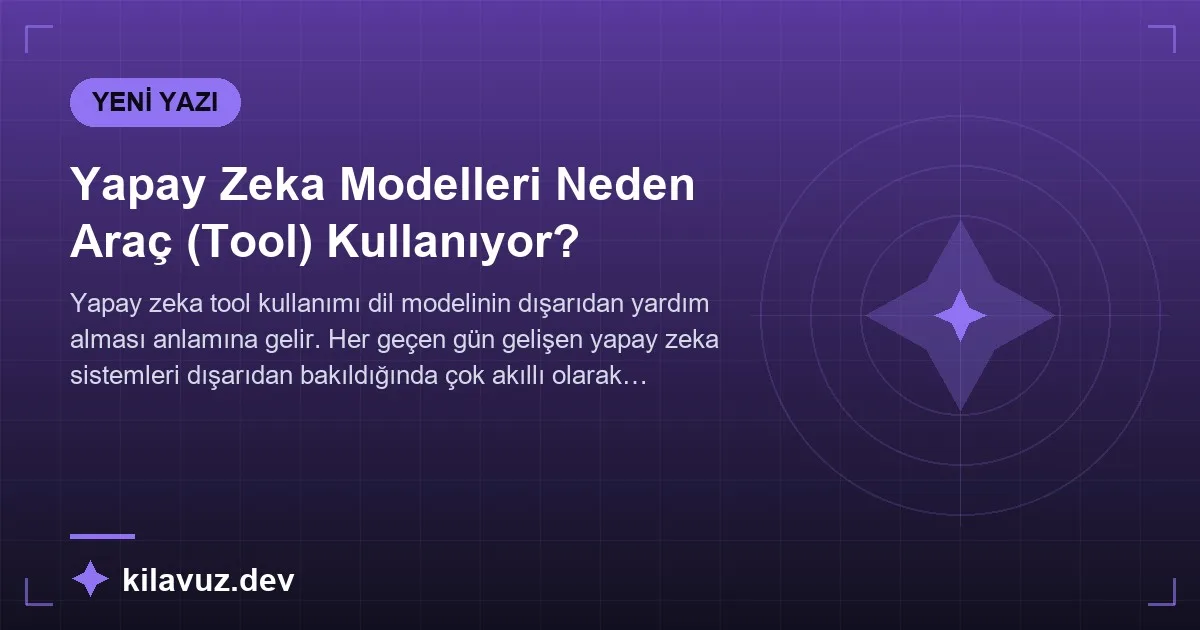 YENİ YAZI

Yapay Zeka Modelleri Neden Araç (Tool) Kullanıyor?

Yapay zeka tool kullanımı dil modelinin dışarıdan yardım alması anlamına gelir. Her geçen gün gelişen yapay zeka sistemleri dışarıdan bakıldığında çok akıllı olarak…

kilavuz.dev